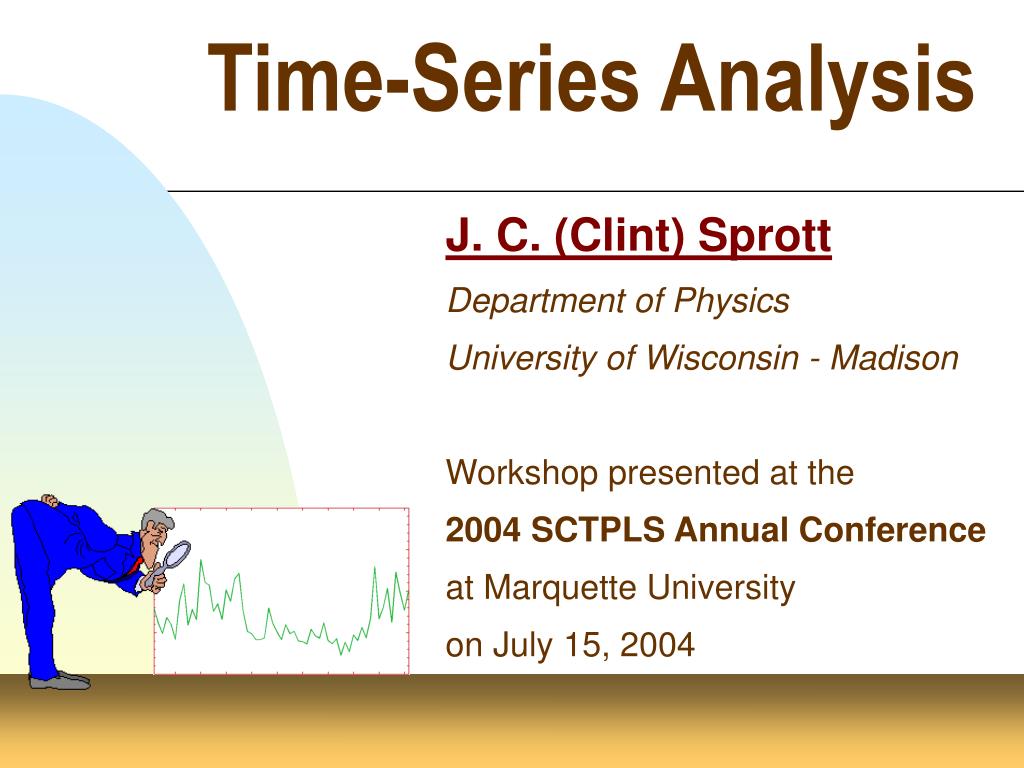 Time-Series Analysis

J. C. (Clint) Sprott

Department of Physics

University of Wisconsin - Madison

Workshop presented at the

2004 SCTPLS Annual Conference

at Marquette University

on July 15, 2004